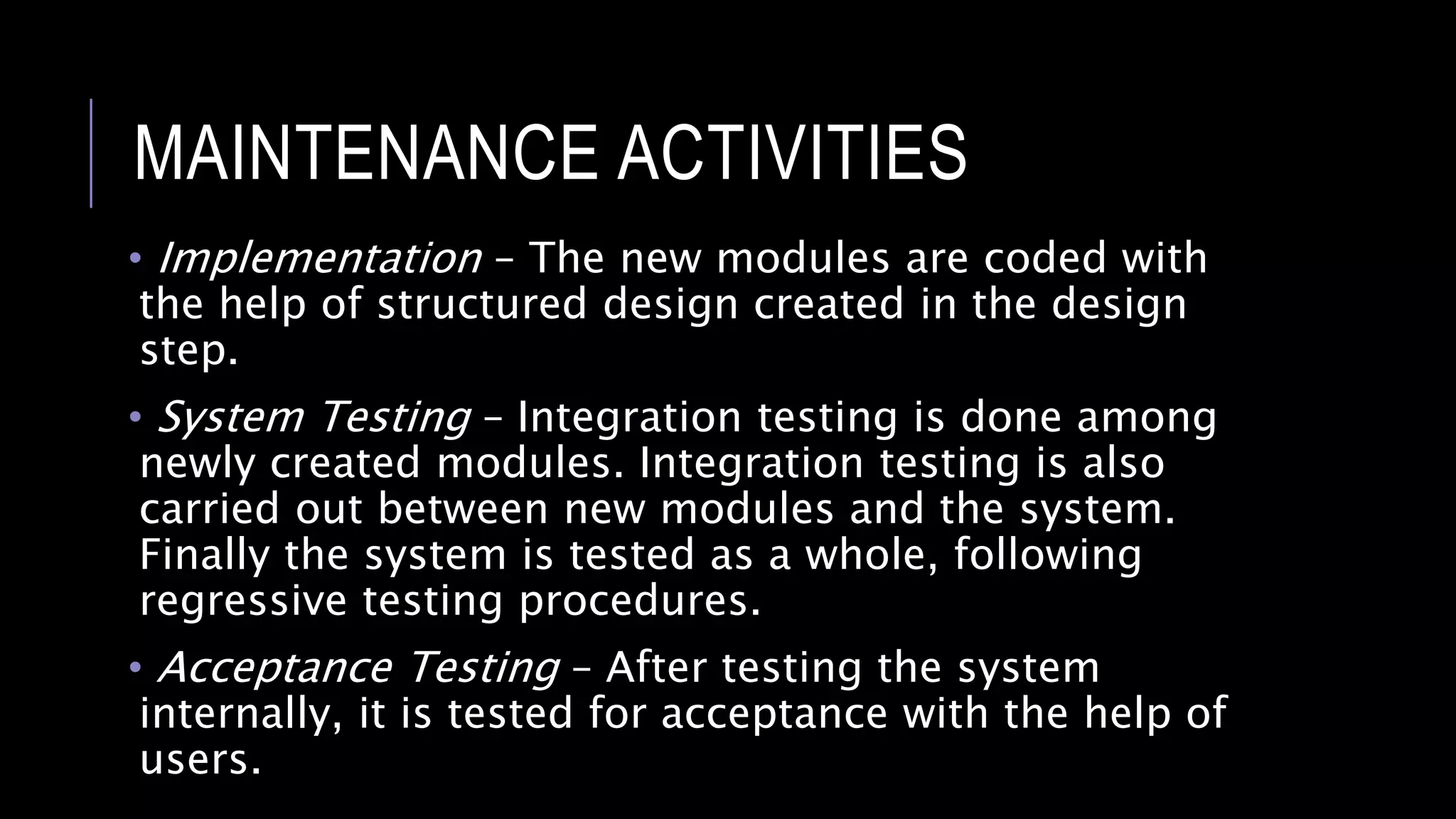 MAINTENANCE ACTIVITIES

• Implementation – The new modules are coded with the help of structured design created in the design step.

• System Testing – Integration testing is done among newly created modules. Integration testing is also carried out between new modules and the system. Finally the system is tested as a whole, following regressive testing procedures.

• Acceptance Testing – After testing the system internally, it is tested for acceptance with the help of users.